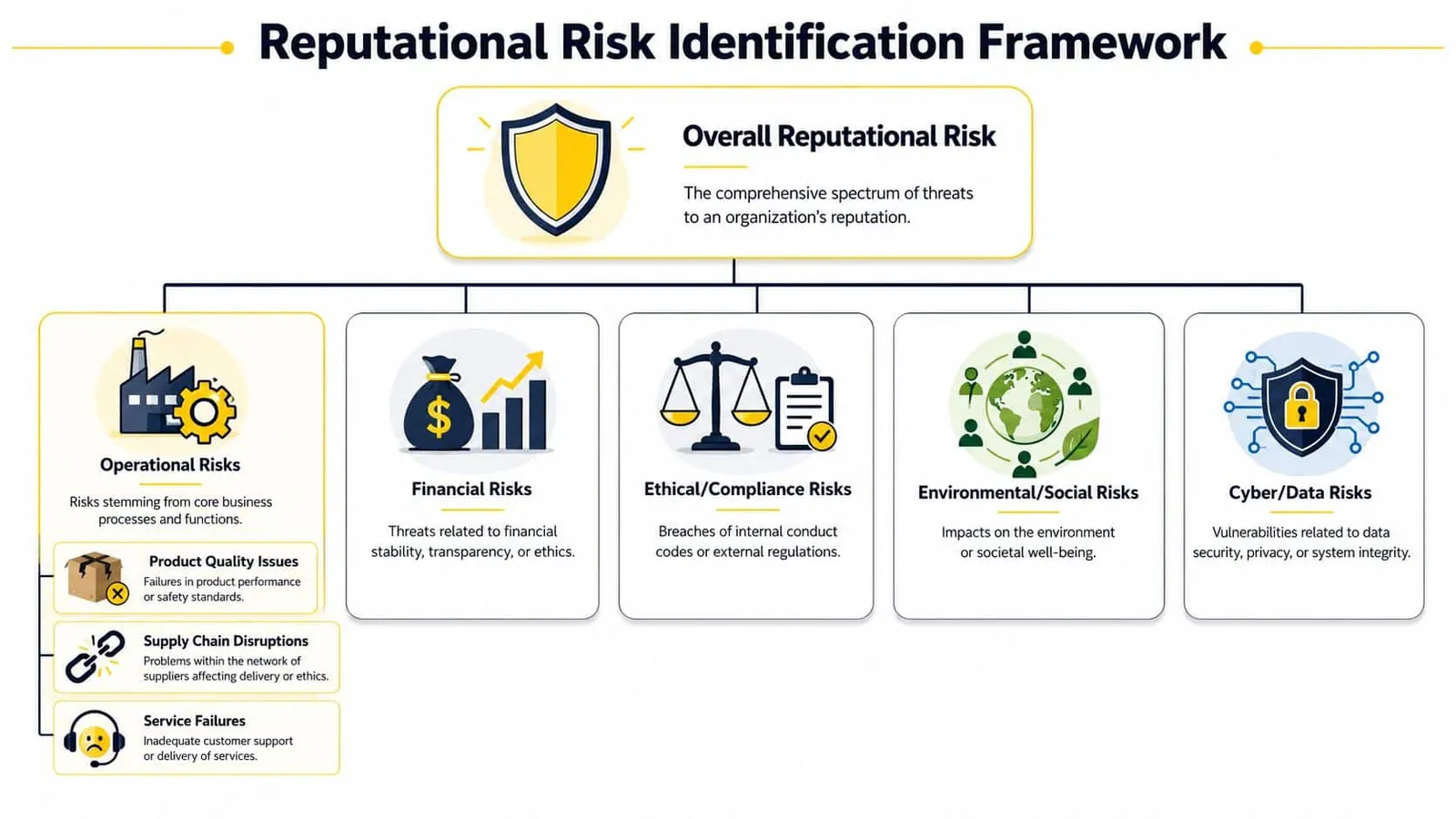 Reputational Risk Identification Framework

Overall Reputational Risk

The comprehensive spectrum of threats to an organization's reputation.

Operational Risks

Risks stemming from core business processes and functions.

Product Quality Issues

Failures in product performance or safety standards.

Supply Chain Disruptions

Problems within the network of suppliers affecting delivery or ethics.

Service Failures

Inadequate customer support or delivery of services.

Financial Risks

Threats related to financial stability, transparency, or ethics.

Ethical/Compliance Risks

Breaches of internal conduct codes or external regulations.

Environmental/Social Risks

Impacts on the environment or societal well-being.

Cyber/Data Risks

Vulnerabilities related to data security, privacy, or system integrity.